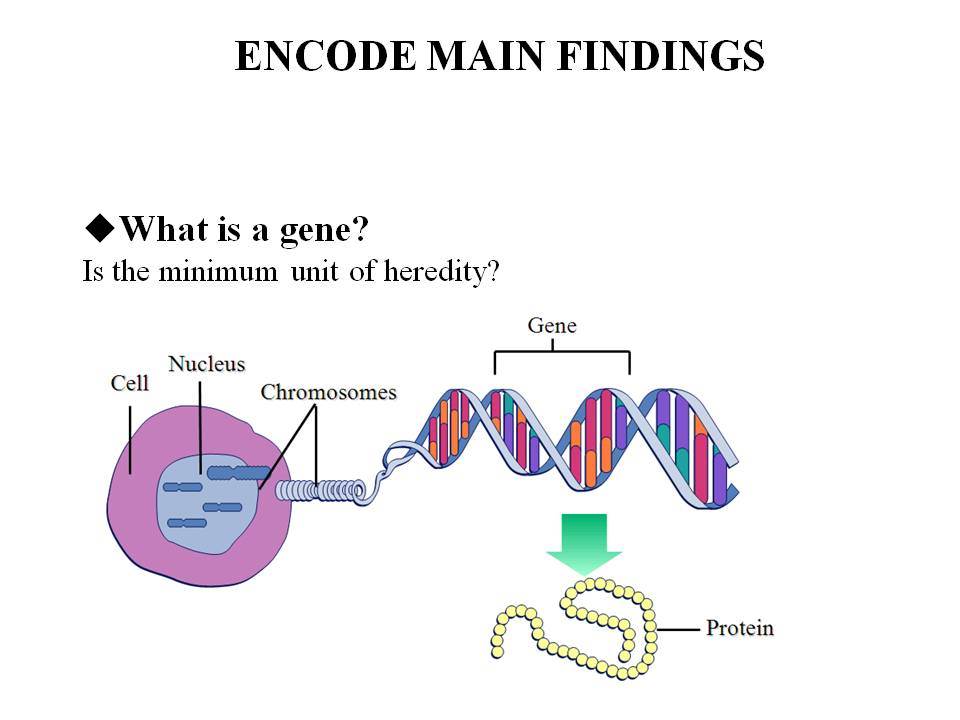 ENCODE MAIN FINDINGS

◆What is a gene?
Is the minimum unit of heredity?

Gene
Cell
Nucleus
Chromosomes
Protein